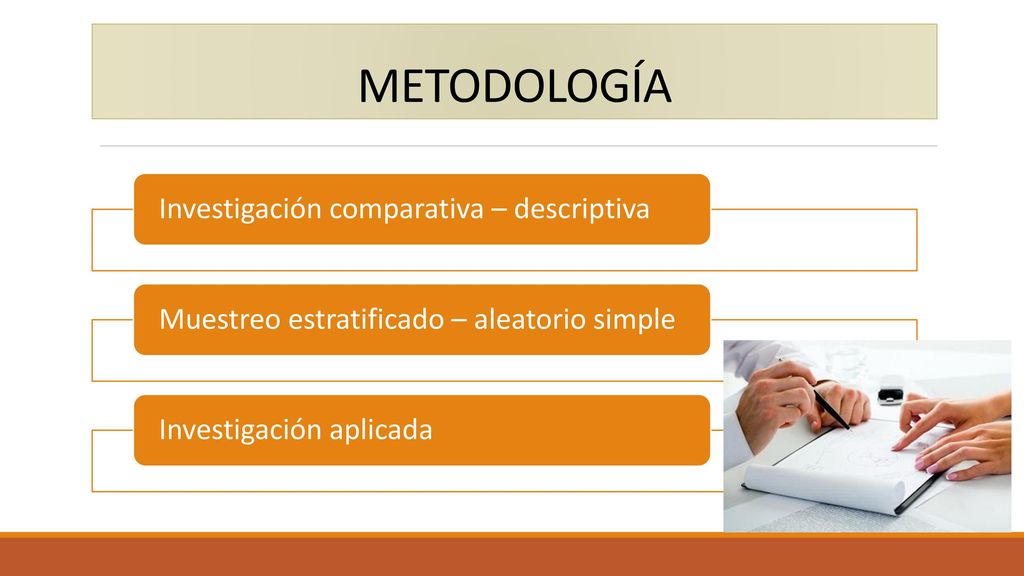 METODOLOGÍA

Investigación comparativa – descriptiva

Muestreo estratificado – aleatorio simple

Investigación aplicada